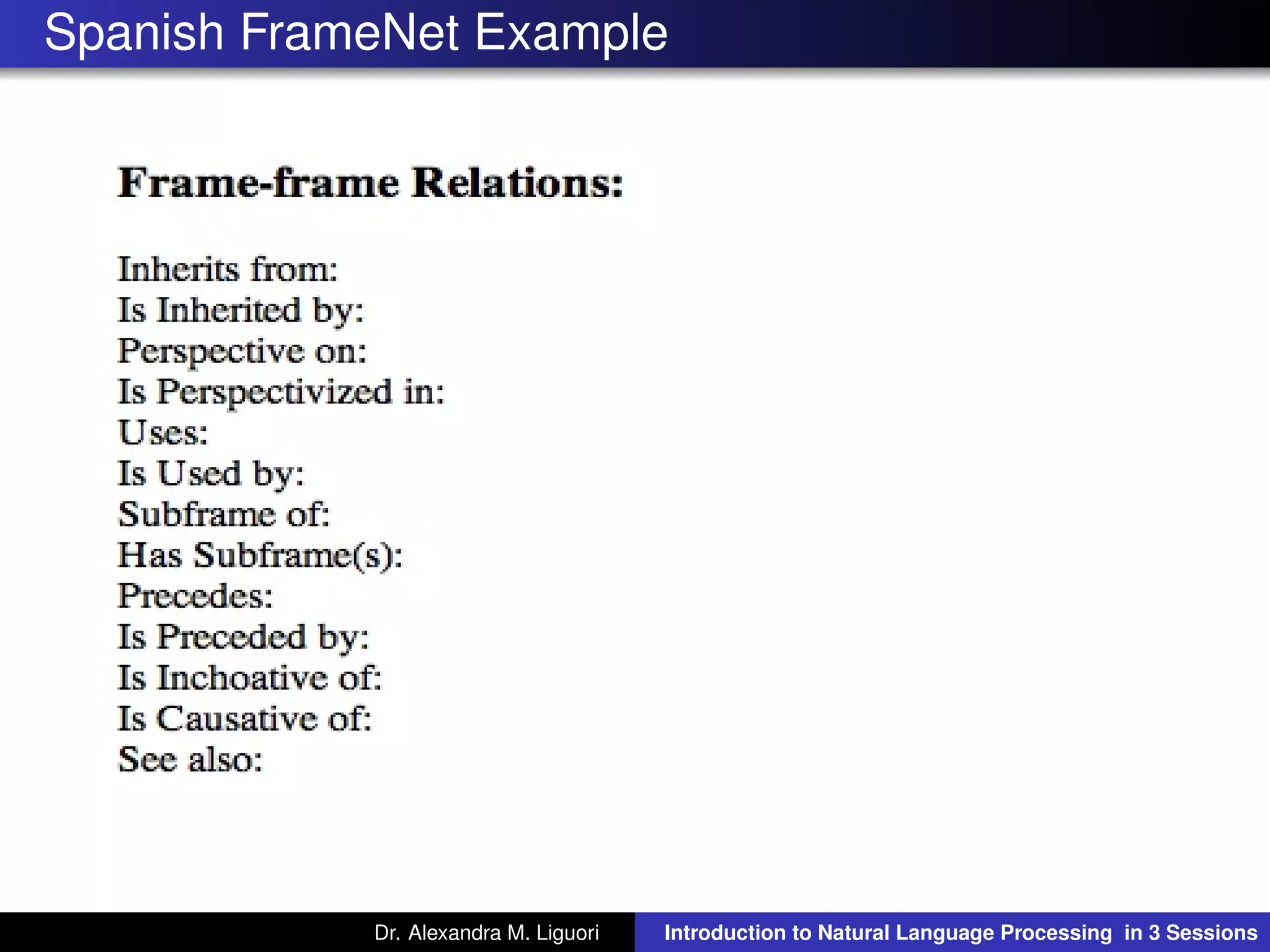 Spanish FrameNet Example

Frame-frame Relations:

Inherits from:
Is Inherited by:
Perspective on:
Is Perspectivized in:
Uses:
Is Used by:
Subframe of:
Has Subframe(s):
Precedes:
Is Preceded by:
Is Inchoative of:
Is Causative of:
See also:

Dr. Alexandra M. Liguori

Introduction to Natural Language Processing in 3 Sessions